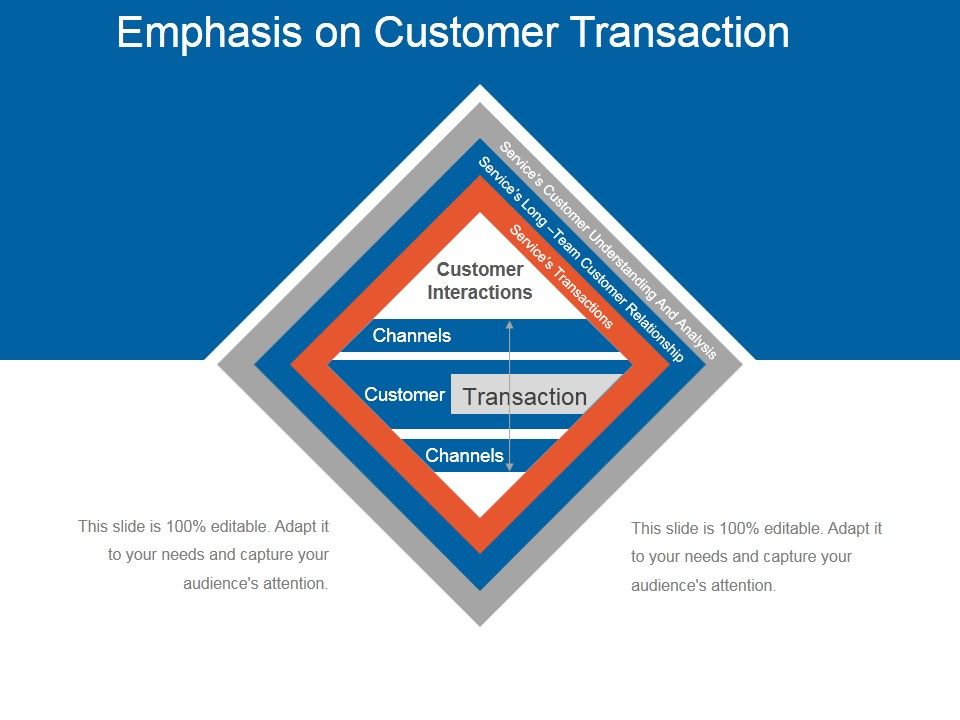 Emphasis on Customer Transaction

Service's Customer Understanding And Analysis

Service's Long –Team Customer Relationship

Service's Transactions

Customer Interactions

Channels

Customer

Transaction

Channels

This slide is 100% editable. Adapt it to your needs and capture your audience's attention.

This slide is 100% editable. Adapt it to your needs and capture your audience's attention.